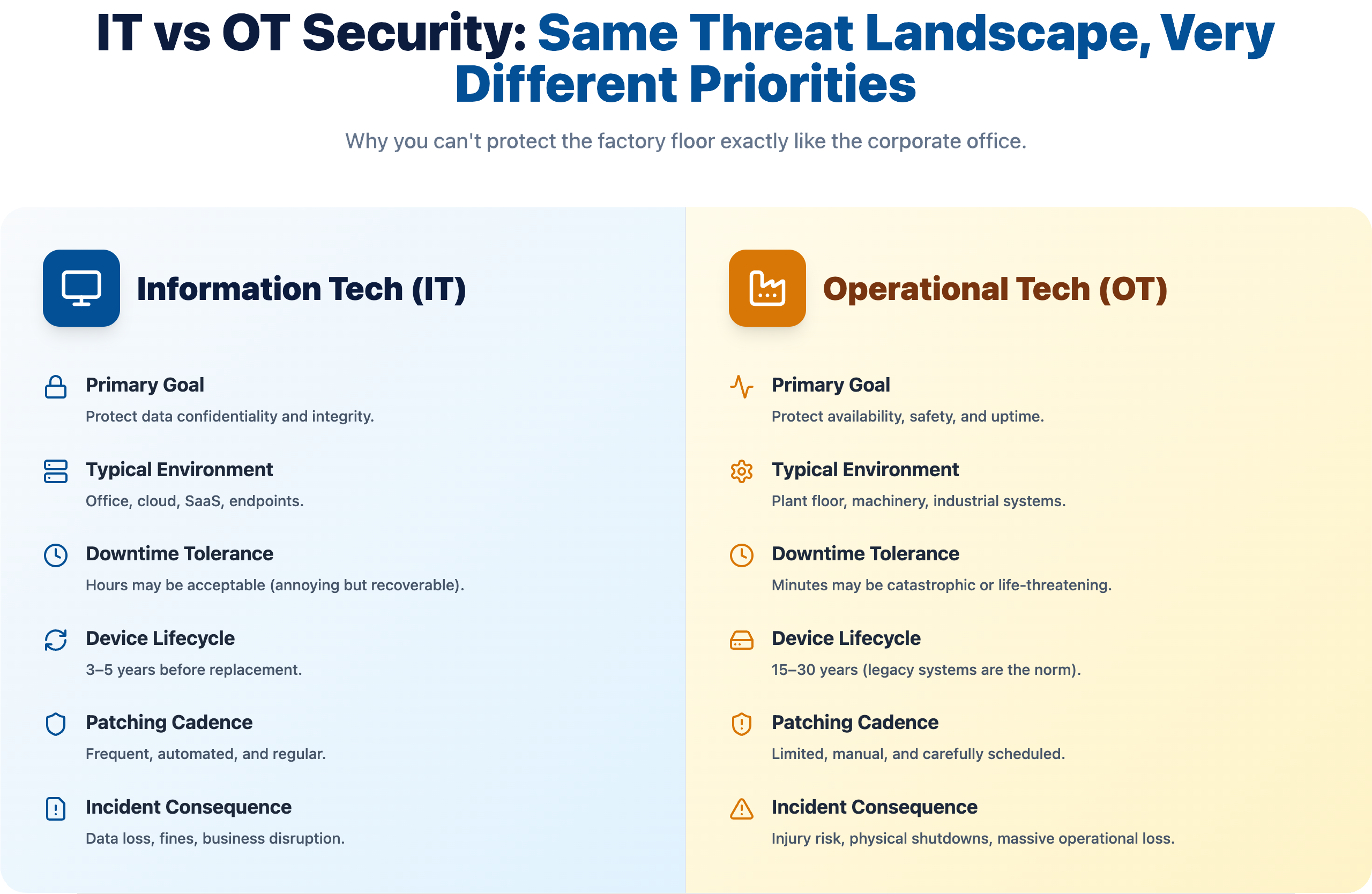 IT vs OT Security: Same Threat Landscape, Very Different Priorities

Why you can't protect the factory floor exactly like the corporate office.

Information Tech (IT)

Primary Goal
Protect data confidentiality and integrity.

Typical Environment
Office, cloud, SaaS, endpoints.

Downtime Tolerance
Hours may be acceptable (annoying but recoverable).

Device Lifecycle
3–5 years before replacement.

Patching Cadence
Frequent, automated, and regular.

Incident Consequence
Data loss, fines, business disruption.

Operational Tech (OT)

Primary Goal
Protect availability, safety, and uptime.

Typical Environment
Plant floor, machinery, industrial systems.

Downtime Tolerance
Minutes may be catastrophic or life-threatening.

Device Lifecycle
15–30 years (legacy systems are the norm).

Patching Cadence
Limited, manual, and carefully scheduled.

Incident Consequence
Injury risk, physical shutdowns, massive operational loss.